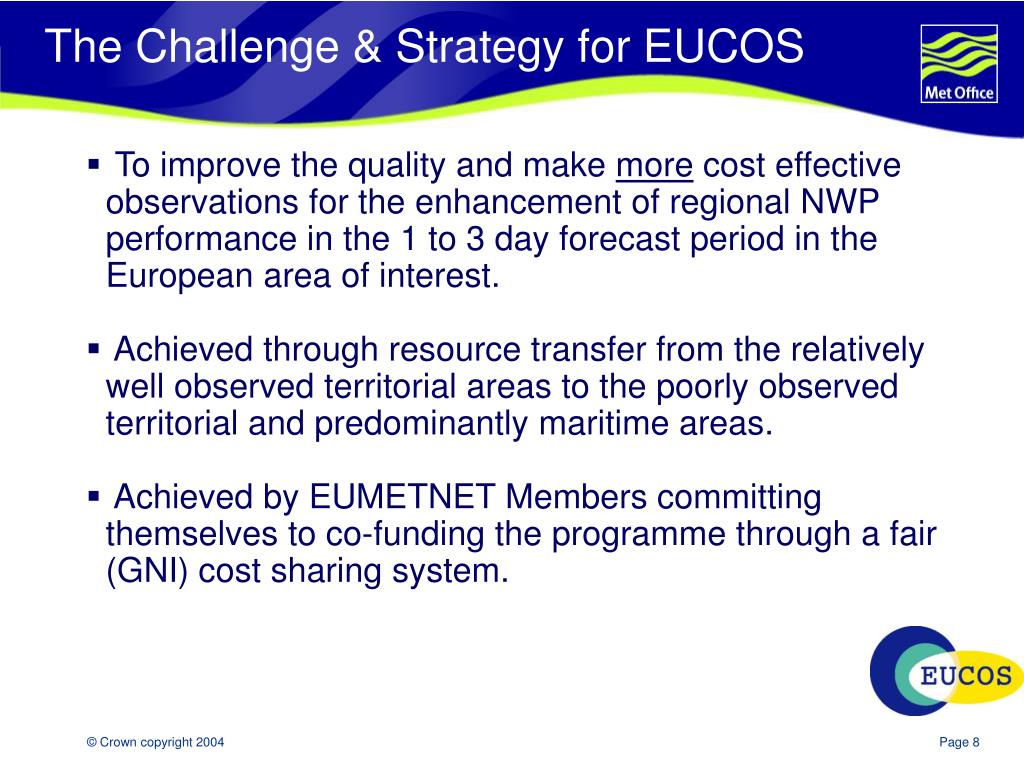 The Challenge & Strategy for EUCOS

Met Office

▪ To improve the quality and make more cost effective observations for the enhancement of regional NWP performance in the 1 to 3 day forecast period in the European area of interest.

▪ Achieved through resource transfer from the relatively well observed territorial areas to the poorly observed territorial and predominantly maritime areas.

▪ Achieved by EUMETNET Members committing themselves to co-funding the programme through a fair (GNI) cost sharing system.

EUCOS

© Crown copyright 2004

Page 8